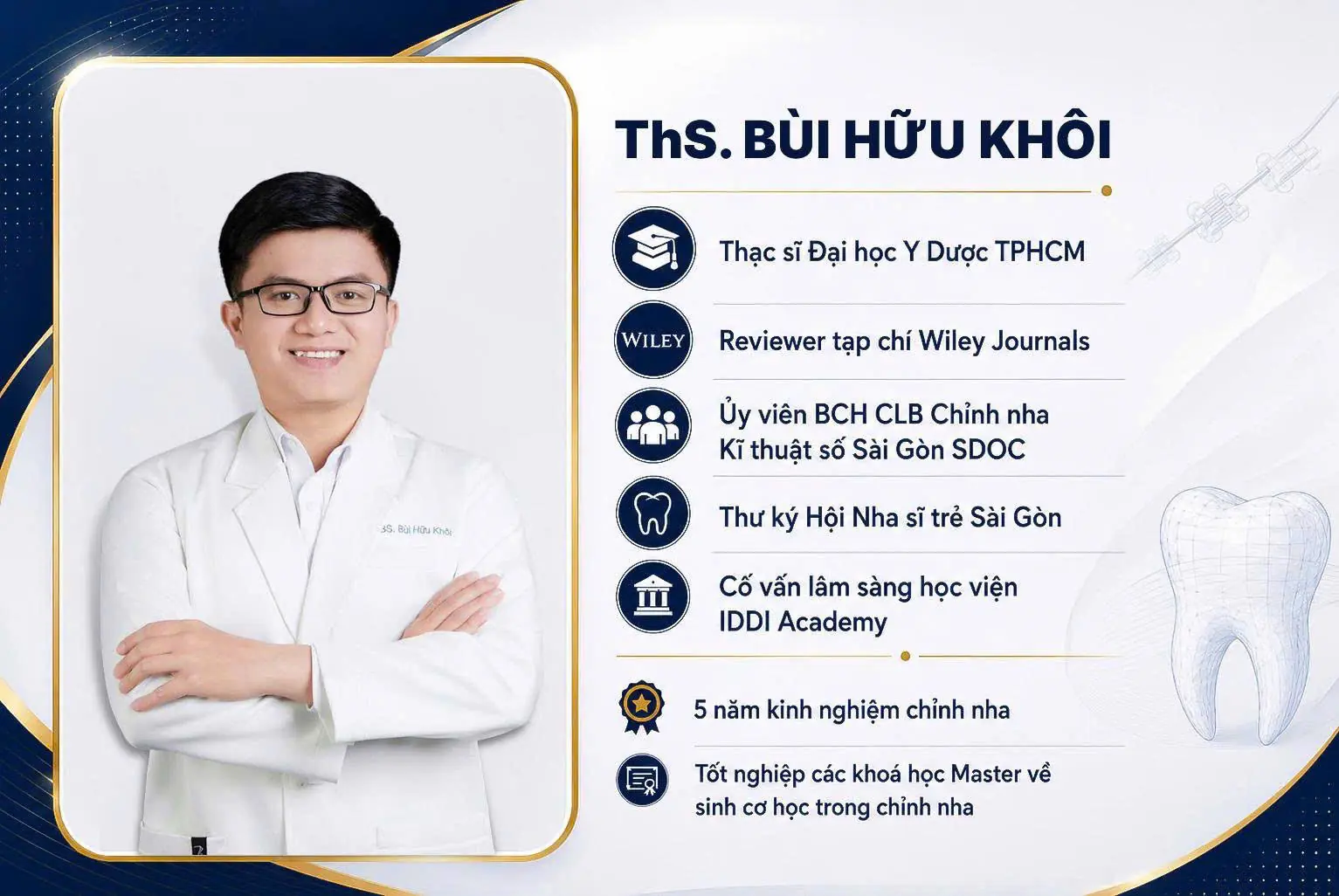 BS. Bùi Hữu Khôi

ThS. BÙI HỮU KHÔI

Thạc sĩ Đại học Y Dược TPHCM

WILEY

Reviewer tạp chí Wiley Journals

Ủy viên BCH CLB Chỉnh nha Kĩ thuật số Sài Gòn SDOC

Thư ký Hội Nha sĩ trẻ Sài Gòn

Cố vấn lâm sàng học viện IDDI Academy

5 năm kinh nghiệm chỉnh nha

Tốt nghiệp các khoá học Master về sinh cơ học trong chỉnh nha